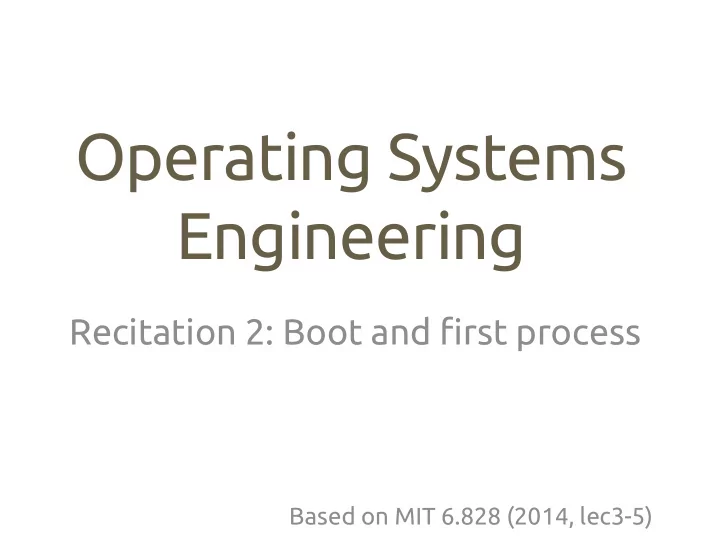 Operating Systems Engineering

Recitation 2: Boot and first process

Based on MIT 6.828 (2014, lec3-5)